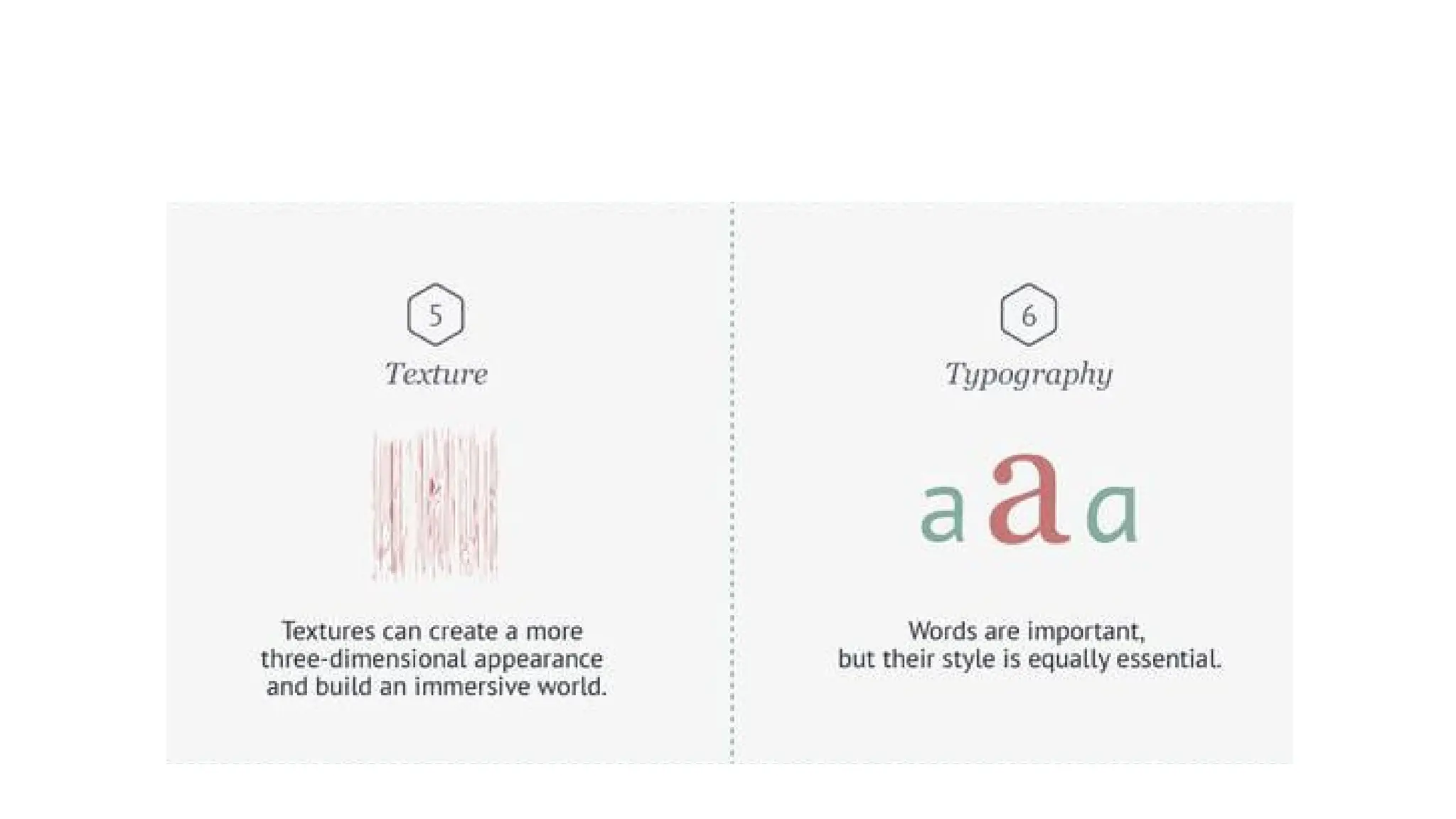 5

Texture

Textures can create a more three-dimensional appearance and build an immersive world.

6

Typography

a a a

Words are important, but their style is equally essential.